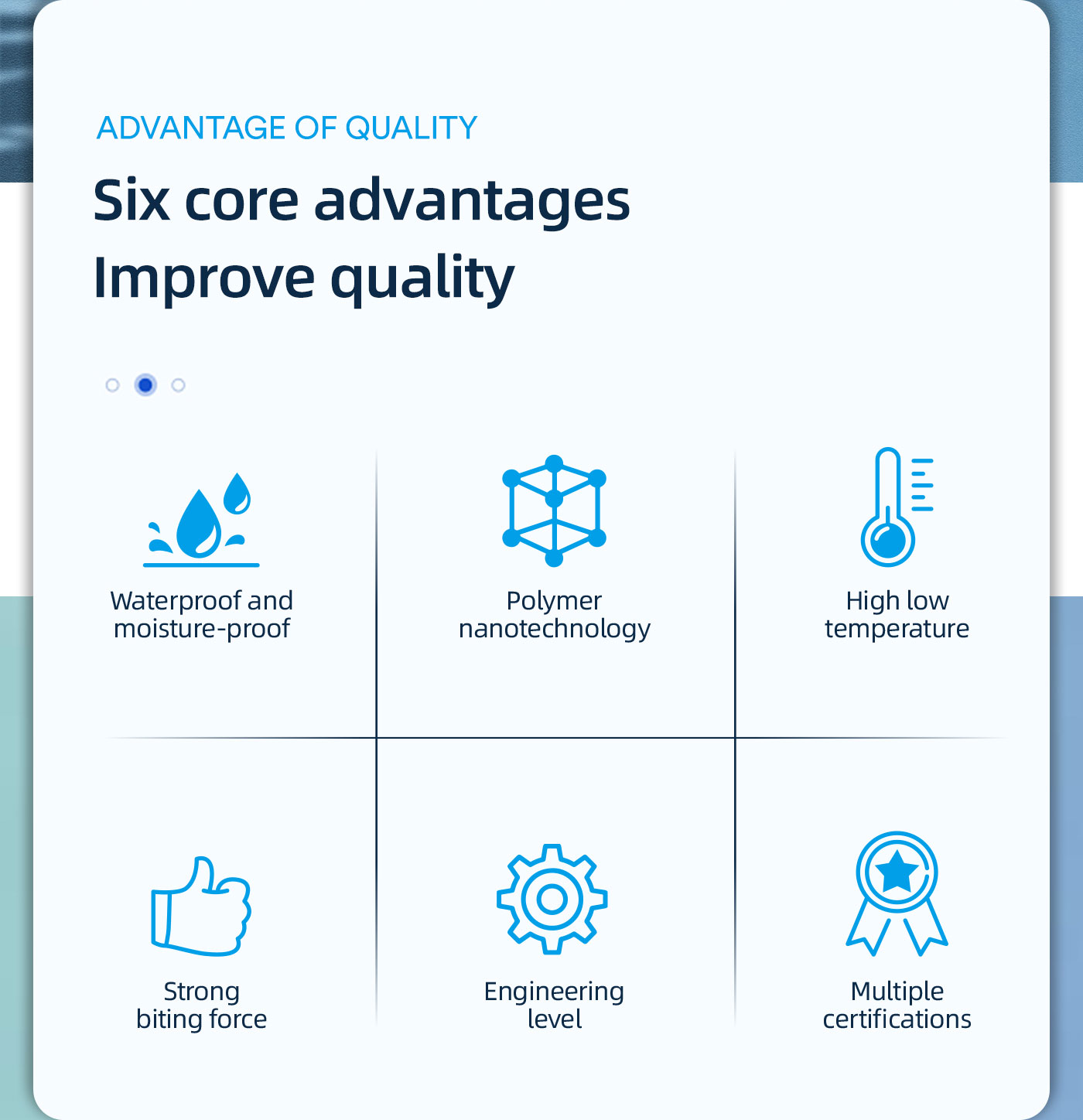 ADVANTAGE OF QUALITY

Six core advantages
Improve quality

Waterproof and moisture-proof

Polymer nanotechnology

High low temperature

Strong biting force

Engineering level

Multiple certifications